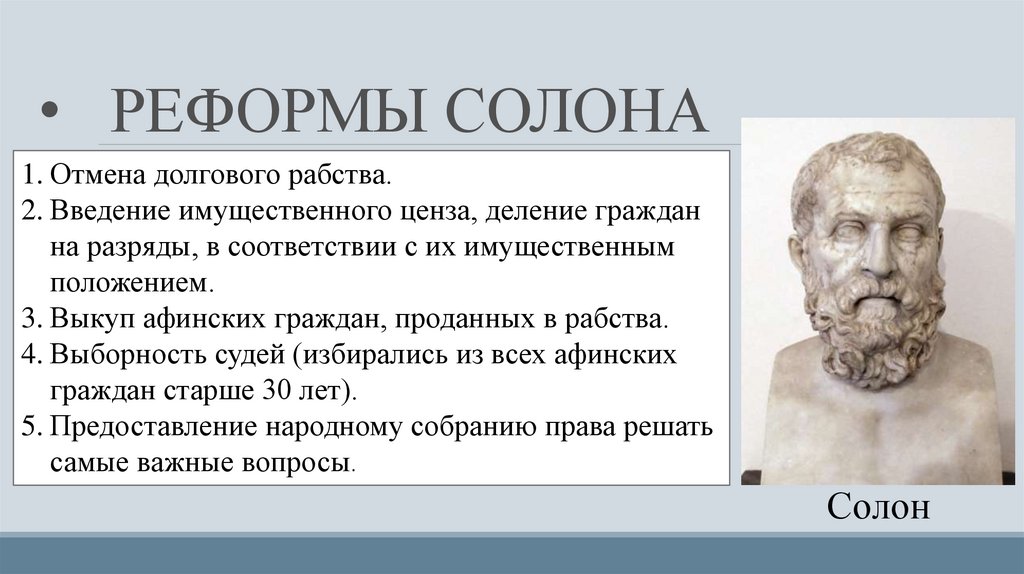 • РЕФОРМЫ СОЛОНА

1. Отмена долгового рабства.
2. Введение имущественного ценза, деление граждан на разряды, в соответствии с их имущественным положением.
3. Выкуп афинских граждан, проданных в рабства.
4. Выборность судей (избирались из всех афинских граждан старше 30 лет).
5. Предоставление народному собранию права решать самые важные вопросы.

Солон